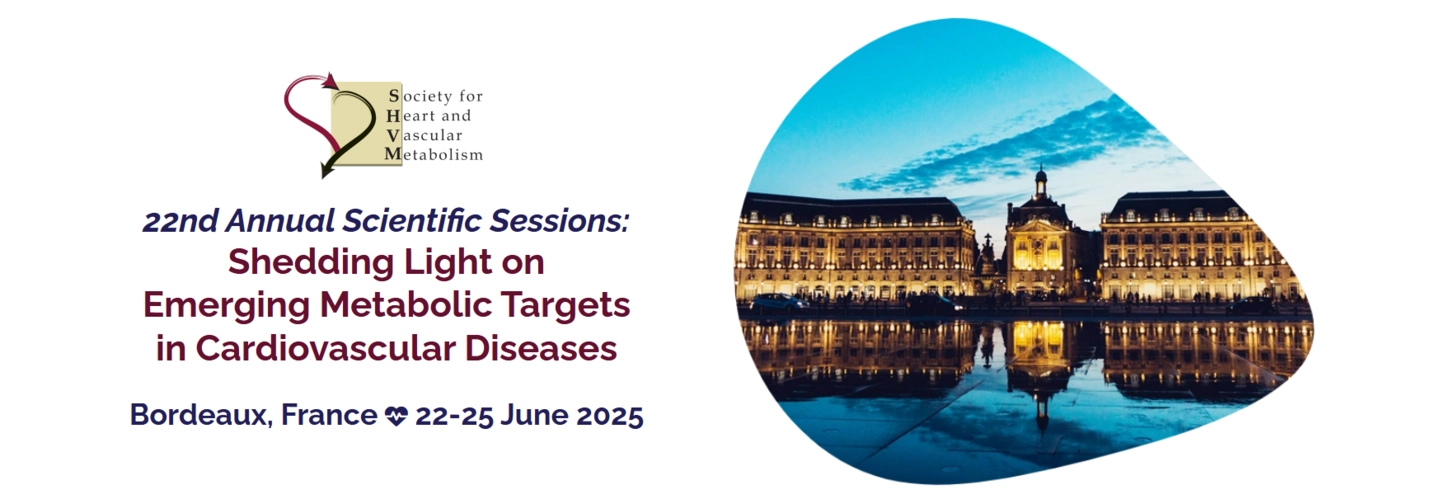 Society for Heart and Vascular Metabolism

22nd Annual Scientific Sessions:
Shedding Light on Emerging Metabolic Targets in Cardiovascular Diseases

Bordeaux, France 22-25 June 2025